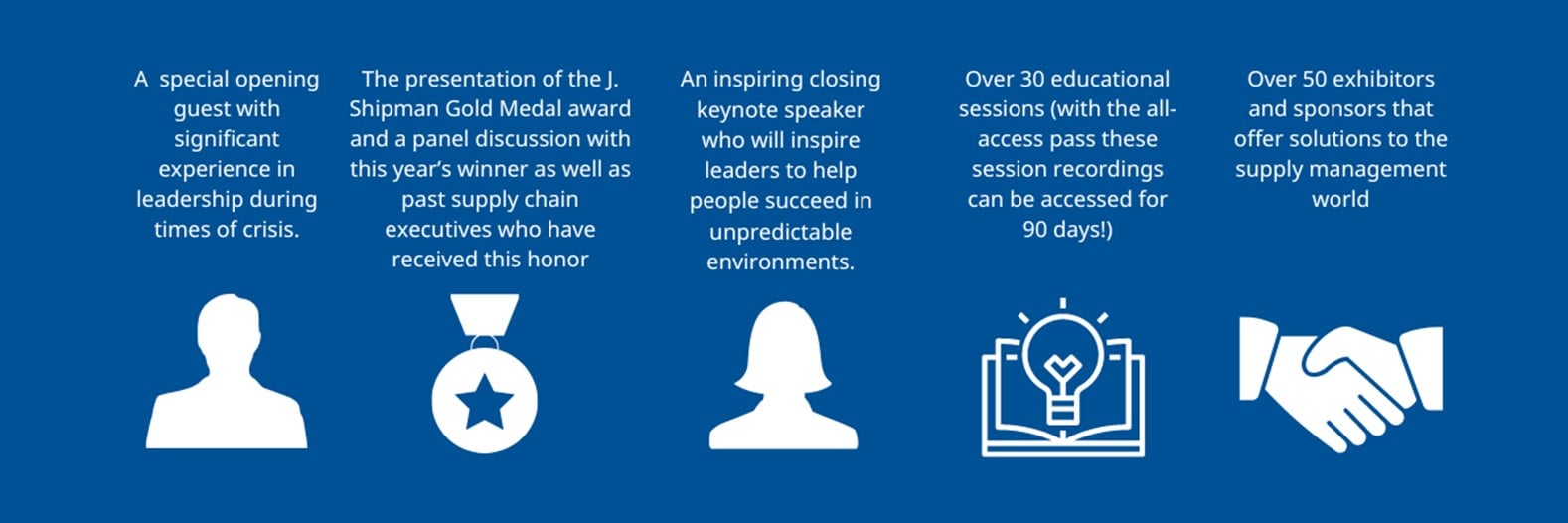 A special opening guest with significant experience in leadership during times of crisis.

The presentation of the J. Shipman Gold Medal award and a panel discussion with this year's winner as well as past supply chain executives who have received this honor

An inspiring closing keynote speaker who will inspire leaders to help people succeed in unpredictable environments.

Over 30 educational sessions (with the all-access pass these session recordings can be accessed for 90 days!)

Over 50 exhibitors and sponsors that offer solutions to the supply management world